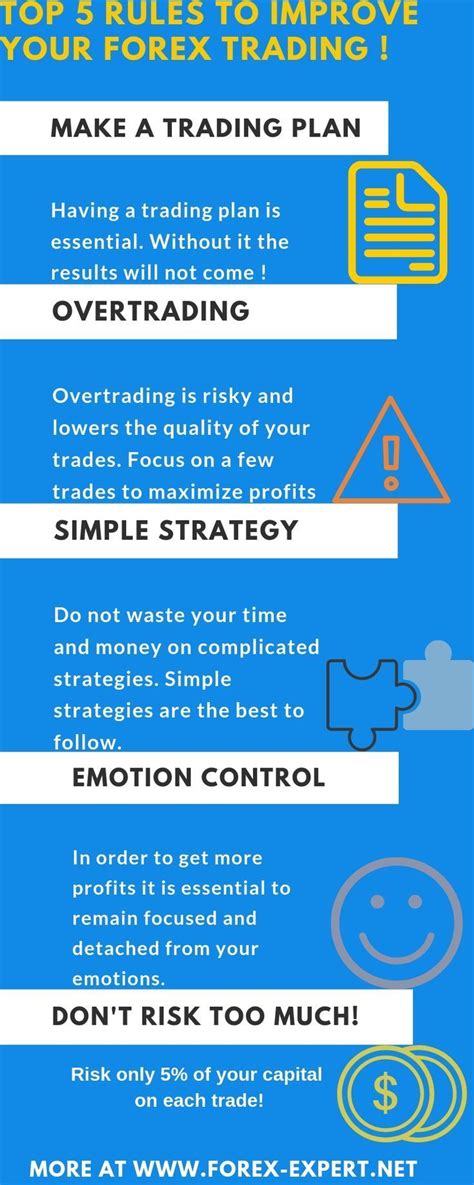 TOP 5 RULES TO IMPROVE YOUR FOREX TRADING !

MAKE A TRADING PLAN

Having a trading plan is essential. Without it the results will not come !

OVERTRADING

Overtrading is risky and lowers the quality of your trades. Focus on a few trades to maximize profits

SIMPLE STRATEGY

Do not waste your time and money on complicated strategies. Simple strategies are the best to follow.

EMOTION CONTROL

In order to get more profits it is essential to remain focused and detached from your emotions.

DON'T RISK TOO MUCH!

Risk only 5% of your capital on each trade!

$

MORE AT WWW.FOREX-EXPERT.NET